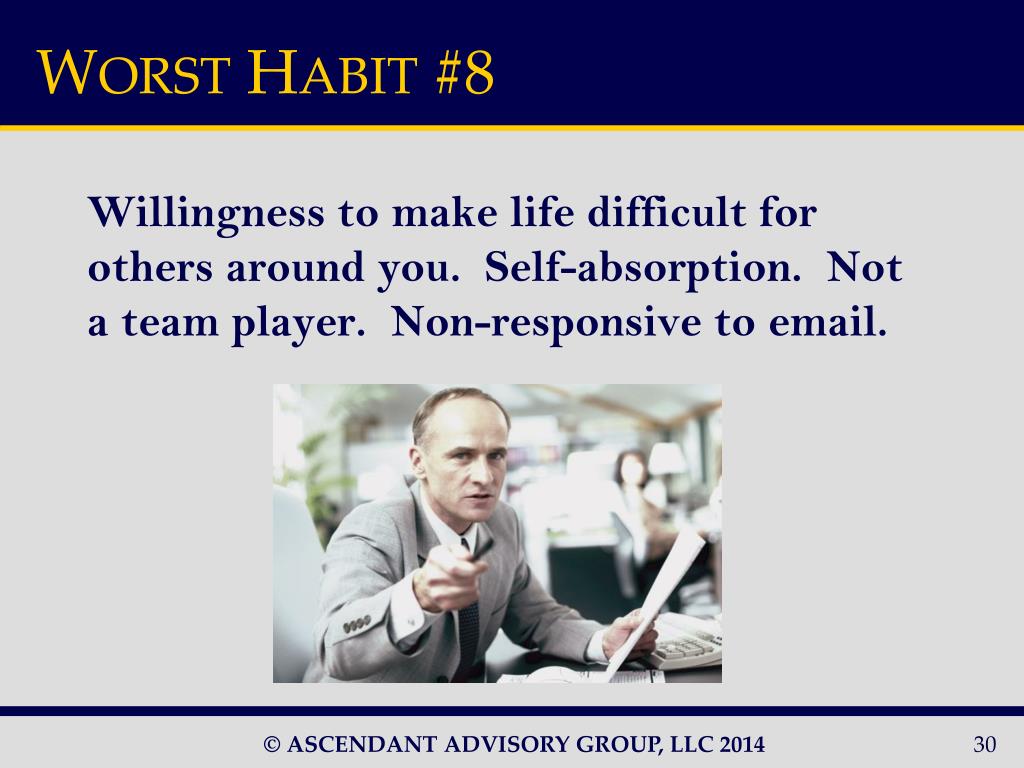 WORST HABIT #8

Willingness to make life difficult for others around you. Self-absorption. Not a team player. Non-responsive to email.

© ASCENDANT ADVISORY GROUP, LLC 2014

30